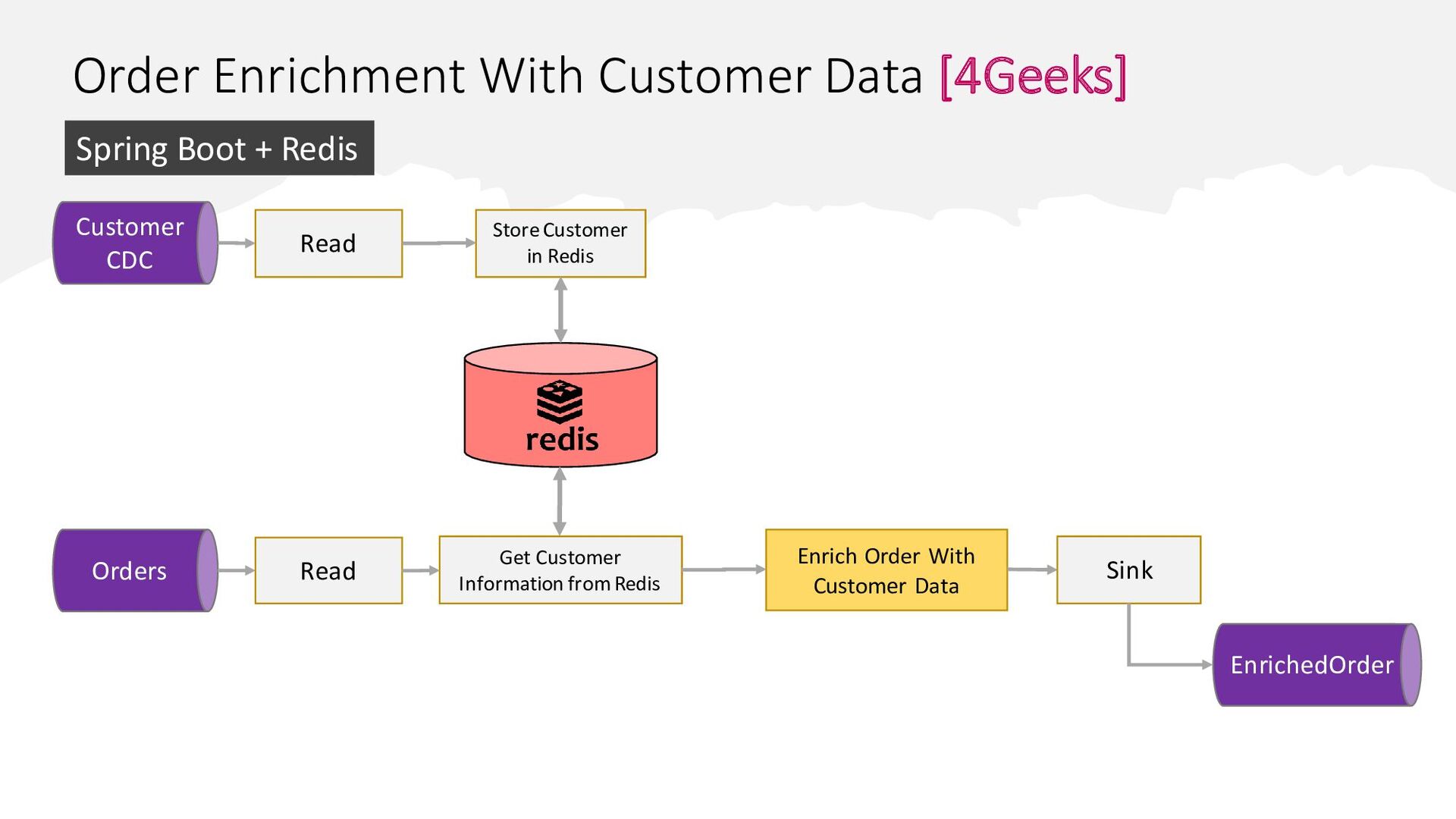 Order Enrichment With Customer Data [4Geeks]

Spring Boot + Redis

Customer CDC

Read

Store Customer in Redis

redis

Orders

Read

Get Customer Information from Redis

Enrich Order With Customer Data

Sink

EnrichedOrder